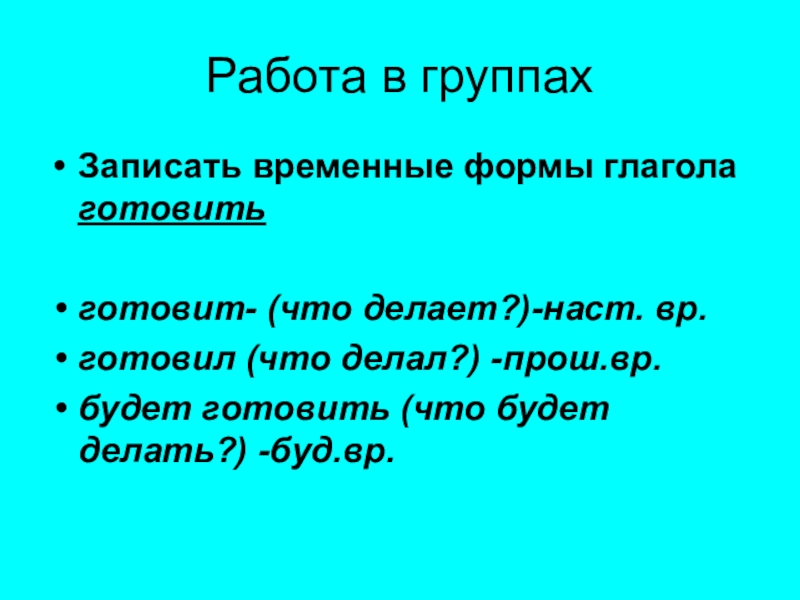 Работа в группах

• Записать временные формы глагола готовить

• готовит- (что делает?)-наст. вр.
• готовил (что делал?) -прош.вр.
• будет готовить (что будет делать?) -буд.вр.